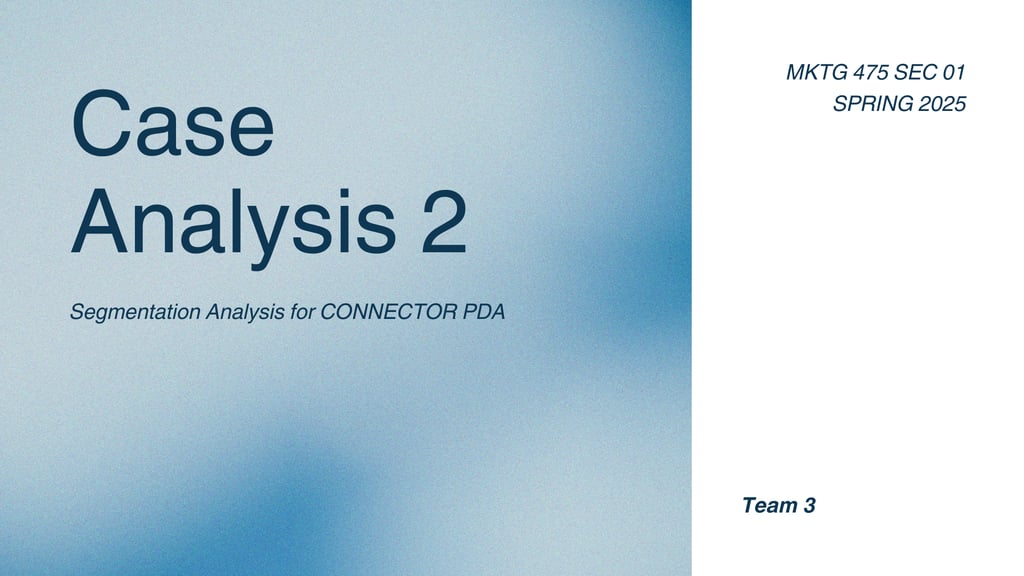 Case Analysis 2

Segmentation Analysis for CONNECTOR PDA

MKTG 475 SEC 01
SPRING 2025

Team 3